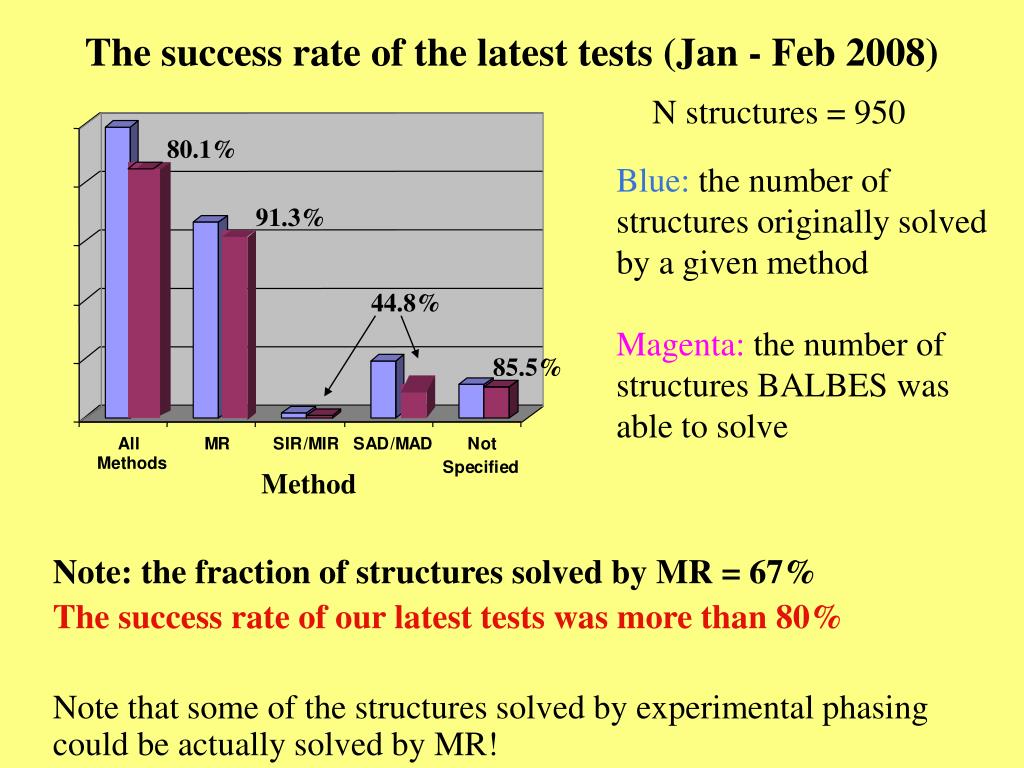 The success rate of the latest tests (Jan - Feb 2008)

N structures = 950

80.1%

91.3%

44.8%

85.5%

All Methods

MR

SIR/MIR

SAD/MAD

Not Specified

Method

Blue: the number of structures originally solved by a given method

Magenta: the number of structures BALBES was able to solve

Note: the fraction of structures solved by MR = 67%

The success rate of our latest tests was more than 80%

Note that some of the structures solved by experimental phasing could be actually solved by MR!